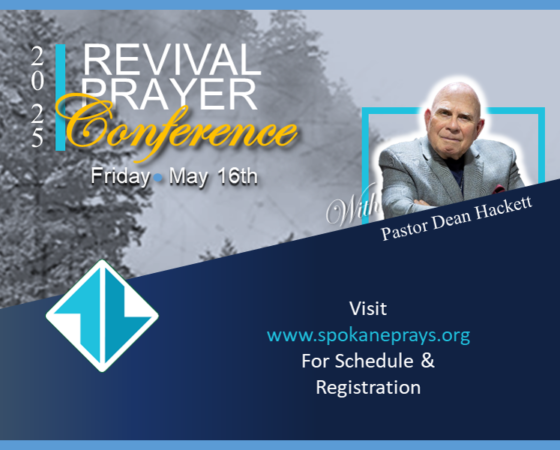 2025

REVIVAL PRAYER Conference

Friday • May 16th

With

Pastor Dean Hackett

Visit
www.spokaneprays.org
For Schedule & Registration